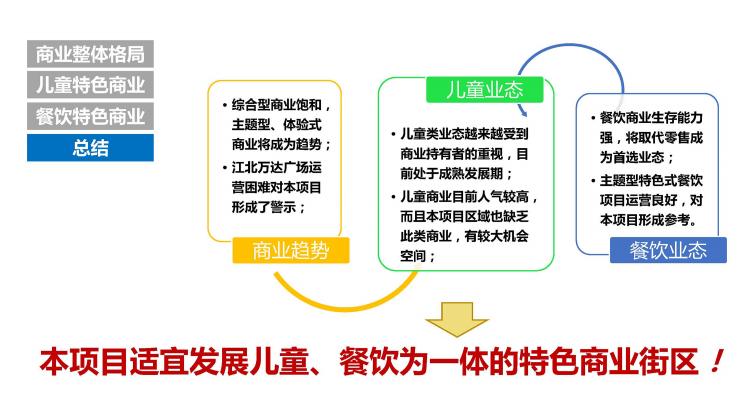 商业整体格局
儿童特色商业
餐饮特色商业
总结

• 综合型商业饱和，主题型、体验式商业将成为趋势；
• 江北万达广场运营困难对本项目形成了警示；

商业趋势

儿童业态

• 儿童类业态越来越受到商业持有者的重视，目前处于成熟发展期；
• 儿童商业目前人气较高，而且本项目区域也缺乏此类商业，有较大机会空间；

• 餐饮商业生存能力强，将取代零售成为首选业态；
• 主题型特色式餐饮项目运营良好，对本项目形成参考。

餐饮业态

本项目适宜发展儿童、餐饮为一体的特色商业街区！